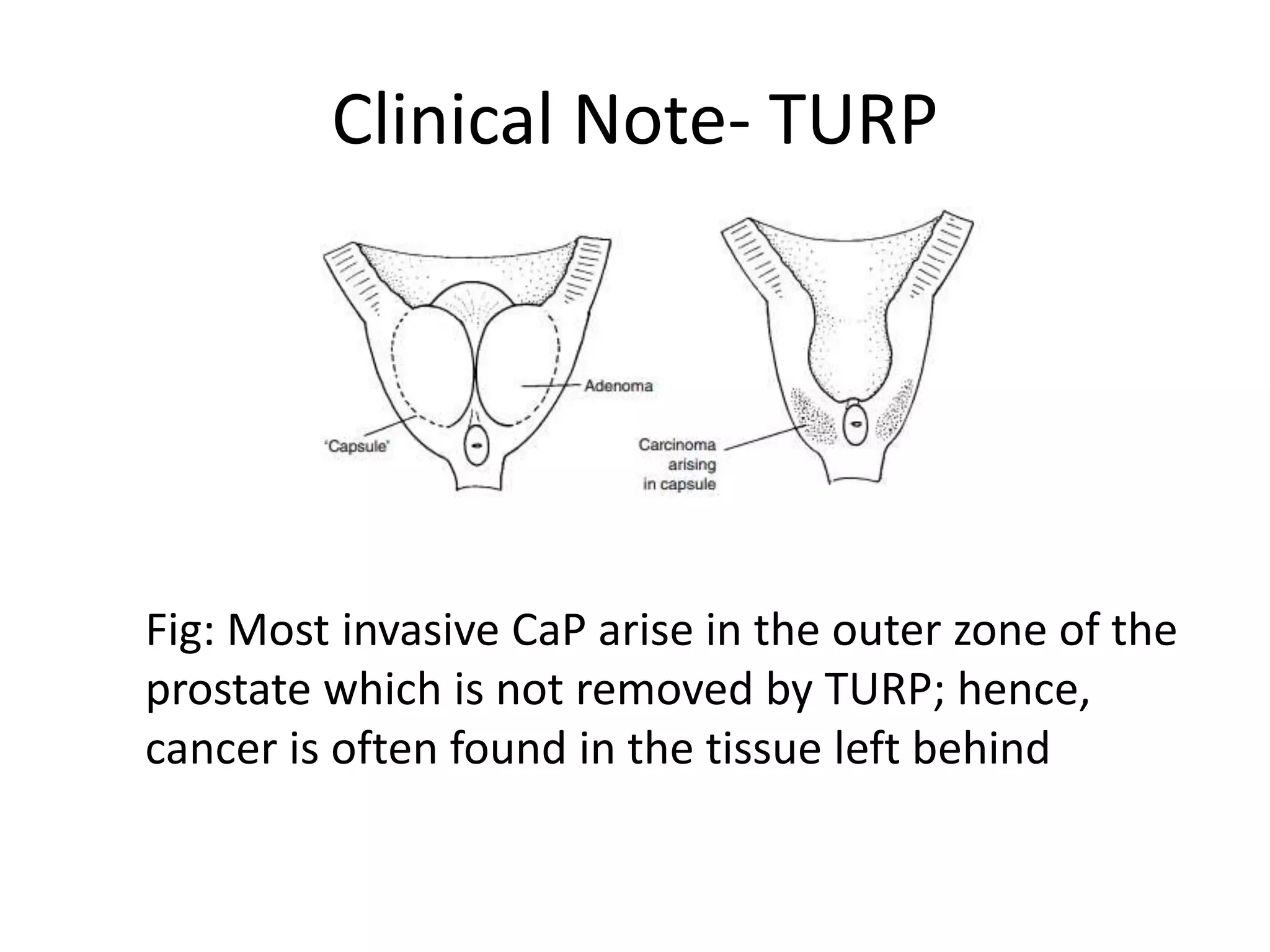 Clinical Note- TURP

Adenoma

'Capsule'

Carcinoma arising in capsule

Fig: Most invasive CaP arise in the outer zone of the prostate which is not removed by TURP; hence, cancer is often found in the tissue left behind